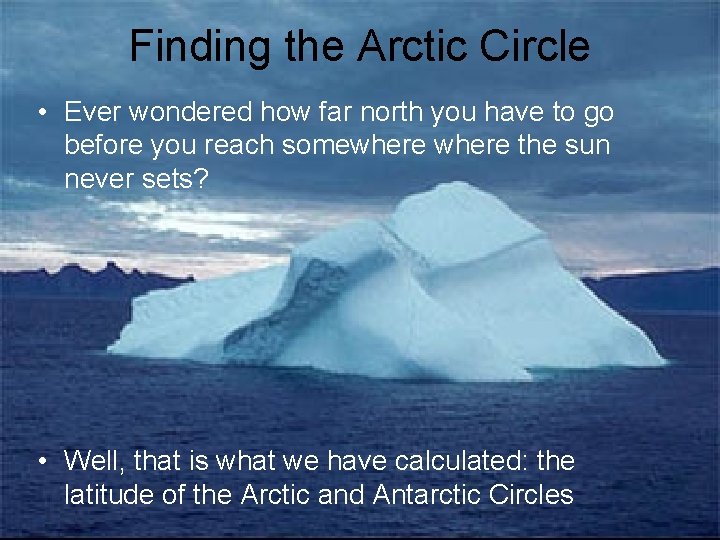 Finding the Arctic Circle

• Ever wondered how far north you have to go before you reach somewhere where the sun never sets?

• Well, that is what we have calculated: the latitude of the Arctic and Antarctic Circles